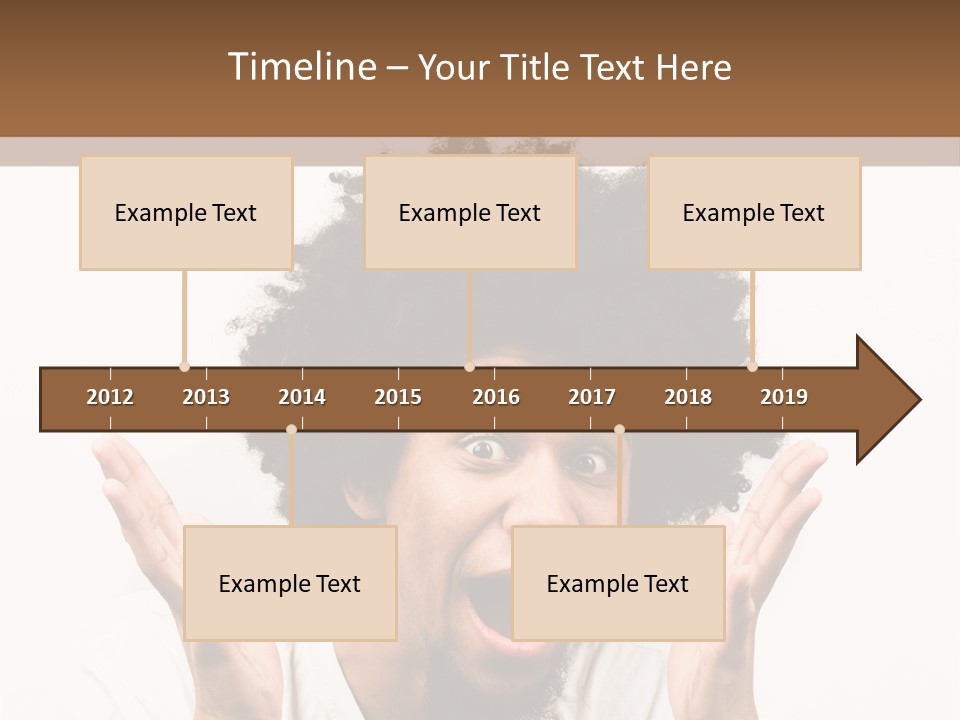 Timeline – Your Title Text Here

Example Text

Example Text

Example Text

2012 2013 2014 2015 2016 2017 2018 2019

Example Text

Example Text